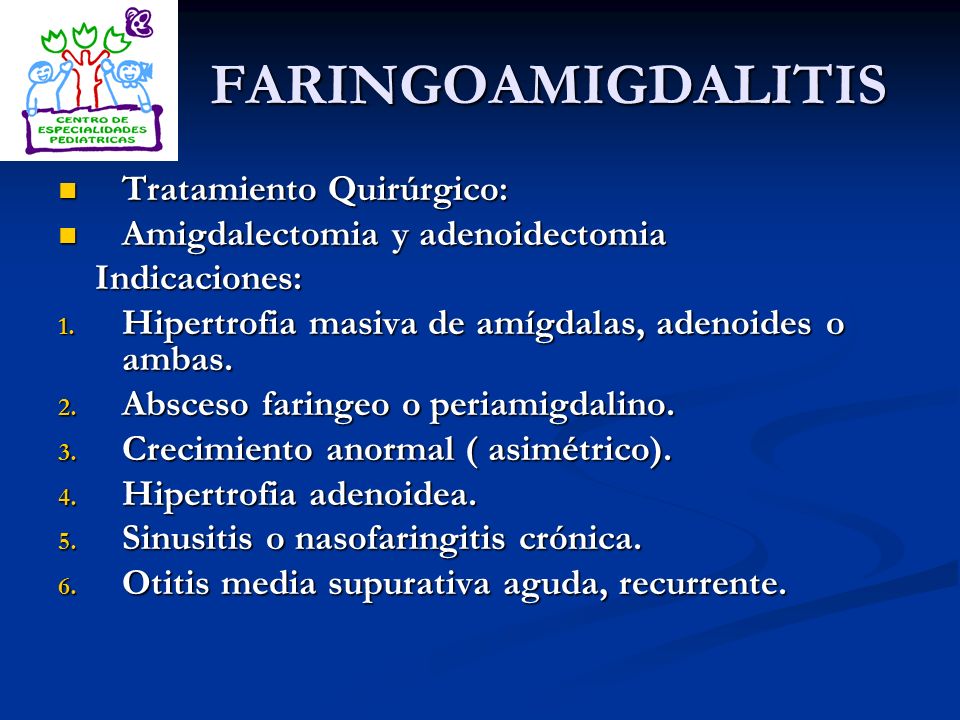 CENTRO DE ESPECIALIDADES PEDIATRICAS

FARINGOAMIGDALITIS

- Tratamiento Quirúrgico:
- Amigdalectomia y adenoidectomia

Indicaciones:

1. Hipertrofia masiva de amígdalas, adenoides o ambas.
2. Absceso faringeo o periamigdalino.
3. Crecimiento anormal ( asimétrico).
4. Hipertrofia adenoidea.
5. Sinusitis o nasofaringitis crónica.
6. Otitis media supurativa aguda, recurrente.